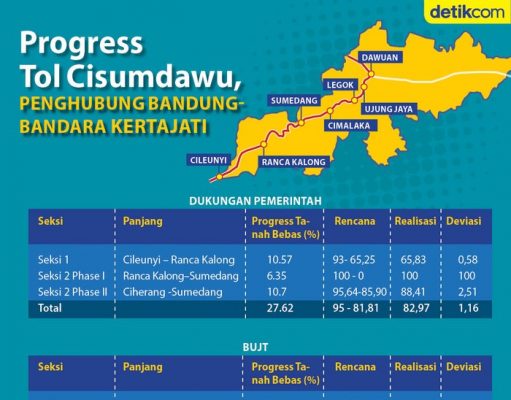 detikcom

Progress Tol Cisumdawu,
PENGHUBUNG BANDUNG-BANDARA KERTAJATI

DAWUAN
LEGOK
SUMEDANG
UJUNG JAYA
CIMALAKA
CILEUNYI
RANCA KALONG

DUKUNGAN PEMERINTAH

| Seksi | Panjang | Progress Tanah Bebas (%) | Rencana | Realisasi | Deviasi |
|---|---|---|---|---|---|
| Seksi 1 | Cileunyi – Ranca Kalong | 10.57 | 93- 65,25 | 65,83 | 0,58 |
| Seksi 2 Phase I | Ranca Kalong–Sumedang | 6.35 | 100 - 0 | 100 | 100 |
| Seksi 2 Phase II | Ciherang -Sumedang | 10.7 | 95,64-85,90 | 88,41 | 2,51 |
| Total | | 27.62 | 95 - 81,81 | 82,97 | 1,16 |

BUJT

| Seksi | Panjang | Progress Tanah Bebas (%) | Rencana | Realisasi | Deviasi |
|---|---|---|---|---|---|